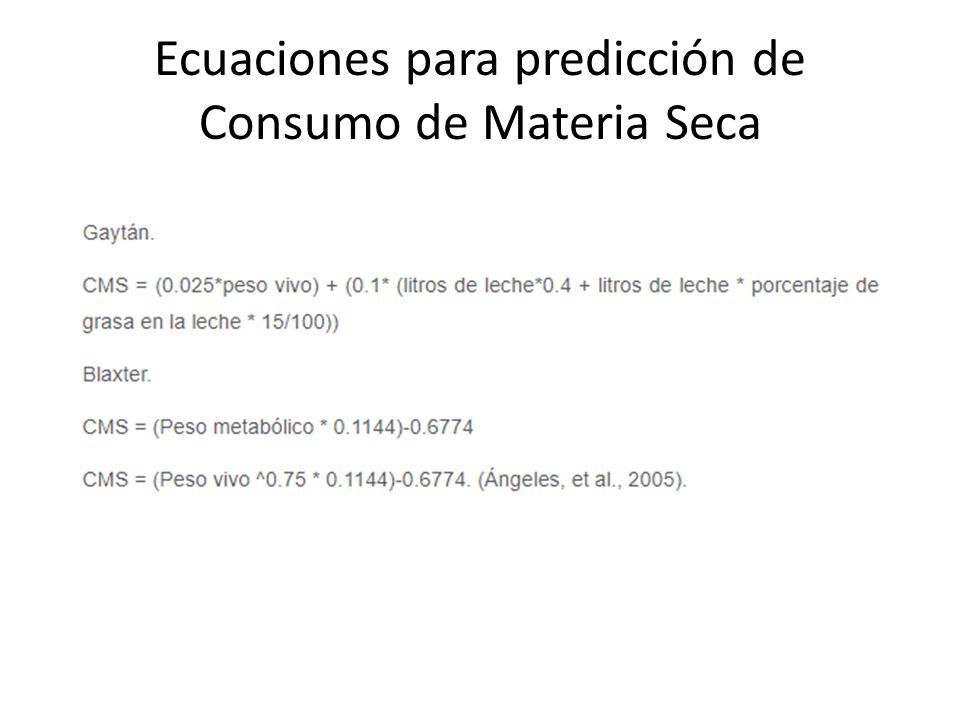 Ecuaciones para predicción de Consumo de Materia Seca

Gaytán.

CMS = (0.025*peso vivo) + (0.1* (litros de leche*0.4 + litros de leche * porcentaje de grasa en la leche * 15/100))

Blaxter.

CMS = (Peso metabólico * 0.1144)-0.6774

CMS = (Peso vivo ^0.75 * 0.1144)-0.6774. (Ángeles, et al., 2005).